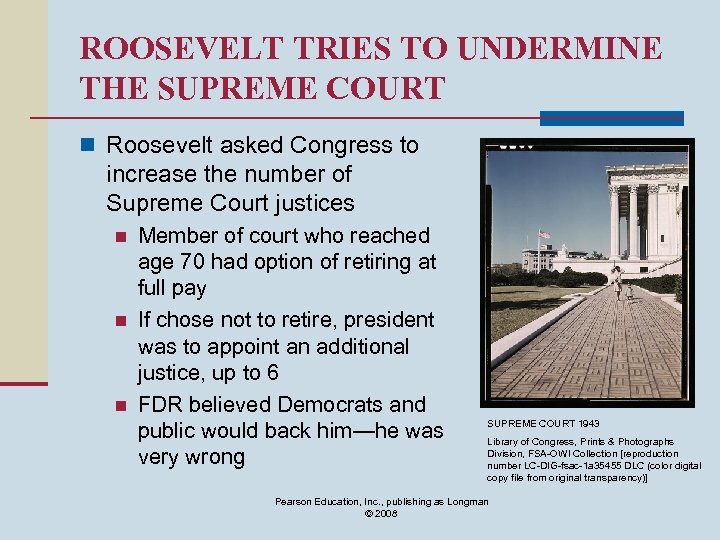 ROOSEVELT TRIES TO UNDERMINE THE SUPREME COURT

Roosevelt asked Congress to increase the number of Supreme Court justices

Member of court who reached age 70 had option of retiring at full pay

If chose not to retire, president was to appoint an additional justice, up to 6

FDR believed Democrats and public would back him—he was very wrong

SUPREME COURT 1943

Library of Congress, Prints & Photographs Division, FSA-OWI Collection [reproduction number LC-DIG-fsac-1a35455 DLC (color digital copy file from original transparency)]

Pearson Education, Inc., publishing as Longman
© 2008